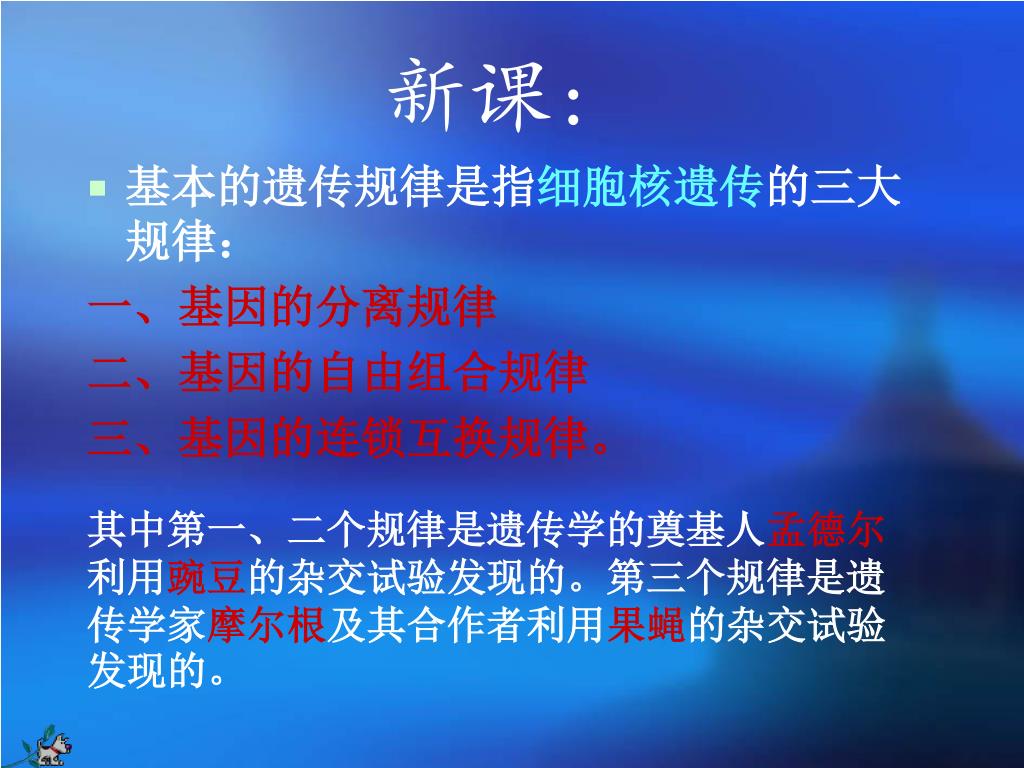 新课：

基本的遗传规律是指细胞核遗传的三大规律：

一、基因的分离规律

二、基因的自由组合规律

三、基因的连锁互换规律。

其中第一、二个规律是遗传学的奠基人孟德尔利用豌豆的杂交试验发现的。第三个规律是遗传学家摩尔根及其合作者利用果蝇的杂交试验发现的。